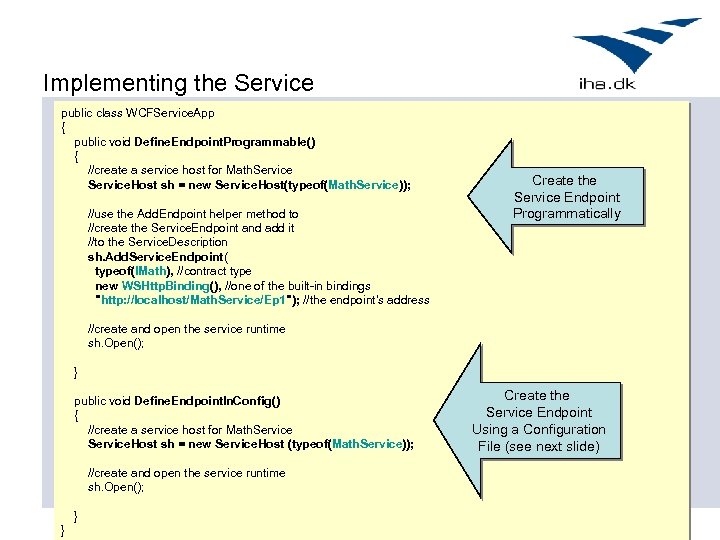 iha.dk

Implementing the Service

public class WCFServiceApp
{
public void DefineEndpointProgrammable()
{
//create a service host for MathService
ServiceHost sh = new ServiceHost(typeof(MathService));

//use the AddEndpoint helper method to
//create the ServiceEndpoint and add it
//to the ServiceDescription
sh.AddServiceEndpoint(
typeof(IMath), //contract type
new WSHttpBinding(), //one of the built-in bindings
"http://localhost/MathService/Ep1"); //the endpoint's address

//create and open the service runtime
sh.Open();

}

public void DefineEndpointInConfig()
{
//create a service host for MathService
ServiceHost sh = new ServiceHost (typeof(MathService));

//create and open the service runtime
sh.Open();

}
}

Create the Service Endpoint Programmatically

Create the Service Endpoint Using a Configuration File (see next slide)